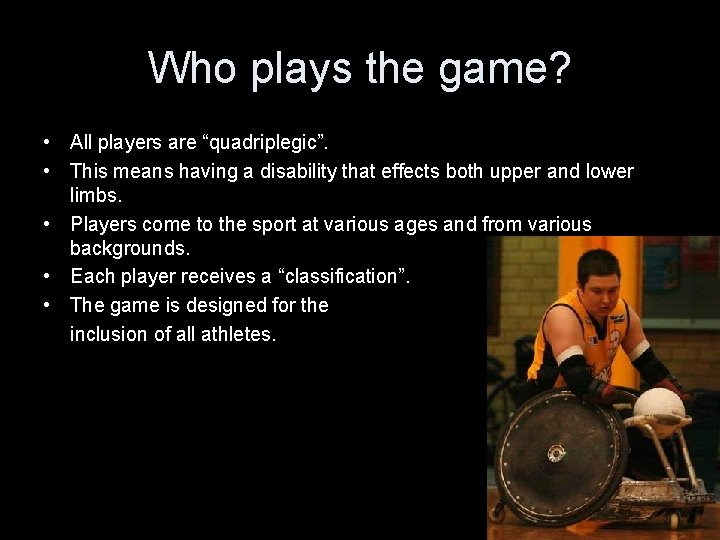 Who plays the game?

• All players are “quadriplegic”.
• This means having a disability that effects both upper and lower limbs.
• Players come to the sport at various ages and from various backgrounds.
• Each player receives a “classification”.
• The game is designed for the inclusion of all athletes.